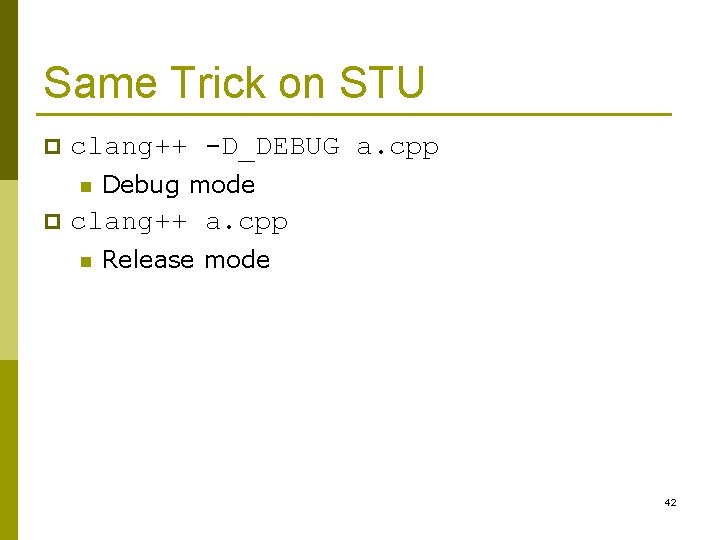 Same Trick on STU

clang++ -D_DEBUG a.cpp

Debug mode

clang++ a.cpp

Release mode

42